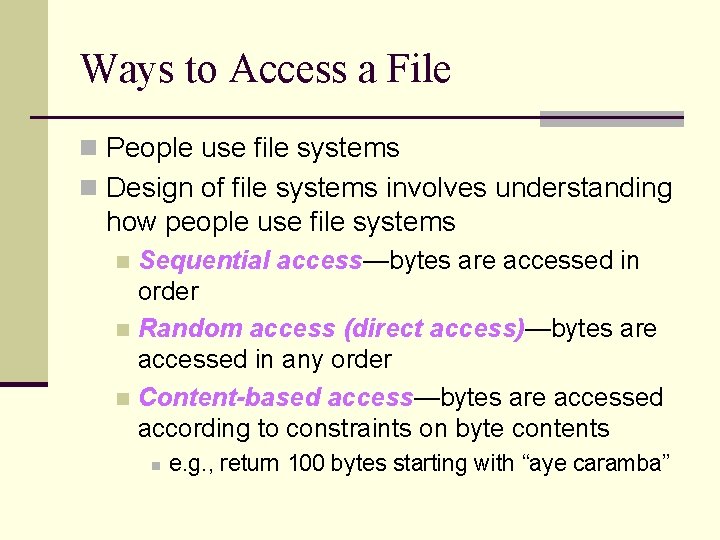 Ways to Access a File

People use file systems

Design of file systems involves understanding how people use file systems

Sequential access—bytes are accessed in order

Random access (direct access)—bytes are accessed in any order

Content-based access—bytes are accessed according to constraints on byte contents

e.g., return 100 bytes starting with “aye caramba”